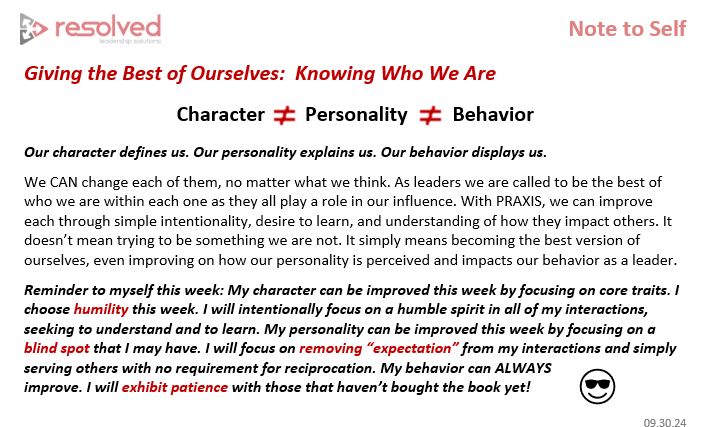 resolved
leadership solutions

Note to Self

Giving the Best of Ourselves: Knowing Who We Are

Character $\neq$ Personality $\neq$ Behavior

Our character defines us. Our personality explains us. Our behavior displays us.

We CAN change each of them, no matter what we think. As leaders we are called to be the best of who we are within each one as they all play a role in our influence. With PRAXIS, we can improve each through simple intentionality, desire to learn, and understanding of how they impact others. It doesn't mean trying to be something we are not. It simply means becoming the best version of ourselves, even improving on how our personality is perceived and impacts our behavior as a leader.

Reminder to myself this week: My character can be improved this week by focusing on core traits. I choose humility this week. I will intentionally focus on a humble spirit in all of my interactions, seeking to understand and to learn. My personality can be improved this week by focusing on a blind spot that I may have. I will focus on removing "expectation" from my interactions and simply serving others with no requirement for reciprocation. My behavior can ALWAYS improve. I will exhibit patience with those that haven't bought the book yet!

09.30.24